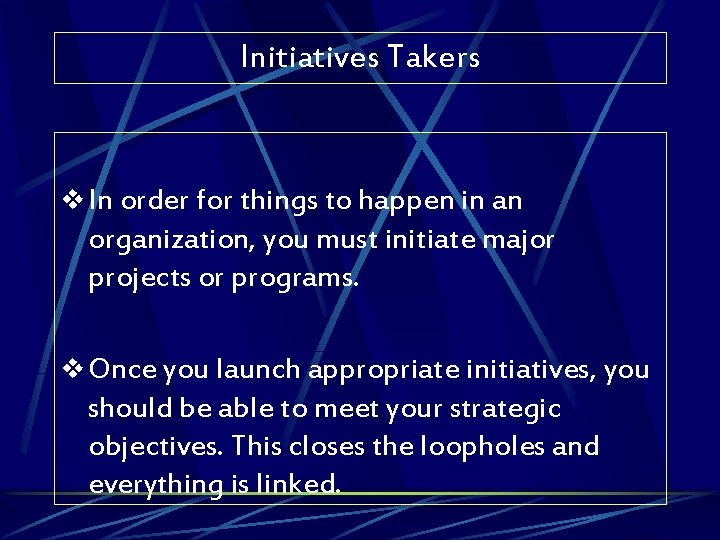 Initiatives Takers

❖ In order for things to happen in an organization, you must initiate major projects or programs.

❖ Once you launch appropriate initiatives, you should be able to meet your strategic objectives. This closes the loopholes and everything is linked.